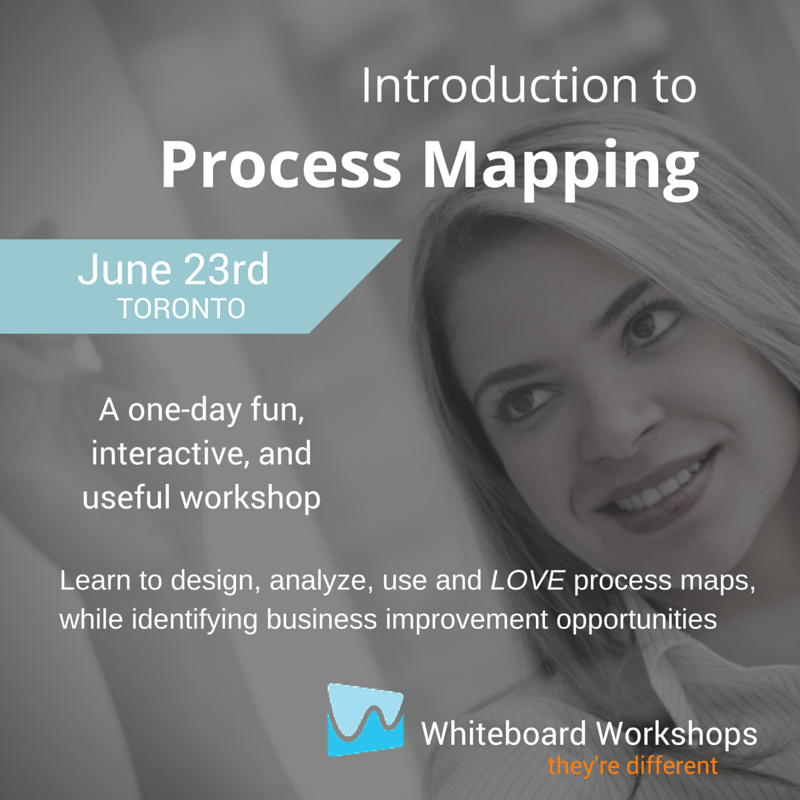 Introduction to
Process Mapping

June 23rd
TORONTO

A one-day fun, interactive, and useful workshop

Learn to design, analyze, use and LOVE process maps, while identifying business improvement opportunities

Whiteboard Workshops
they're different